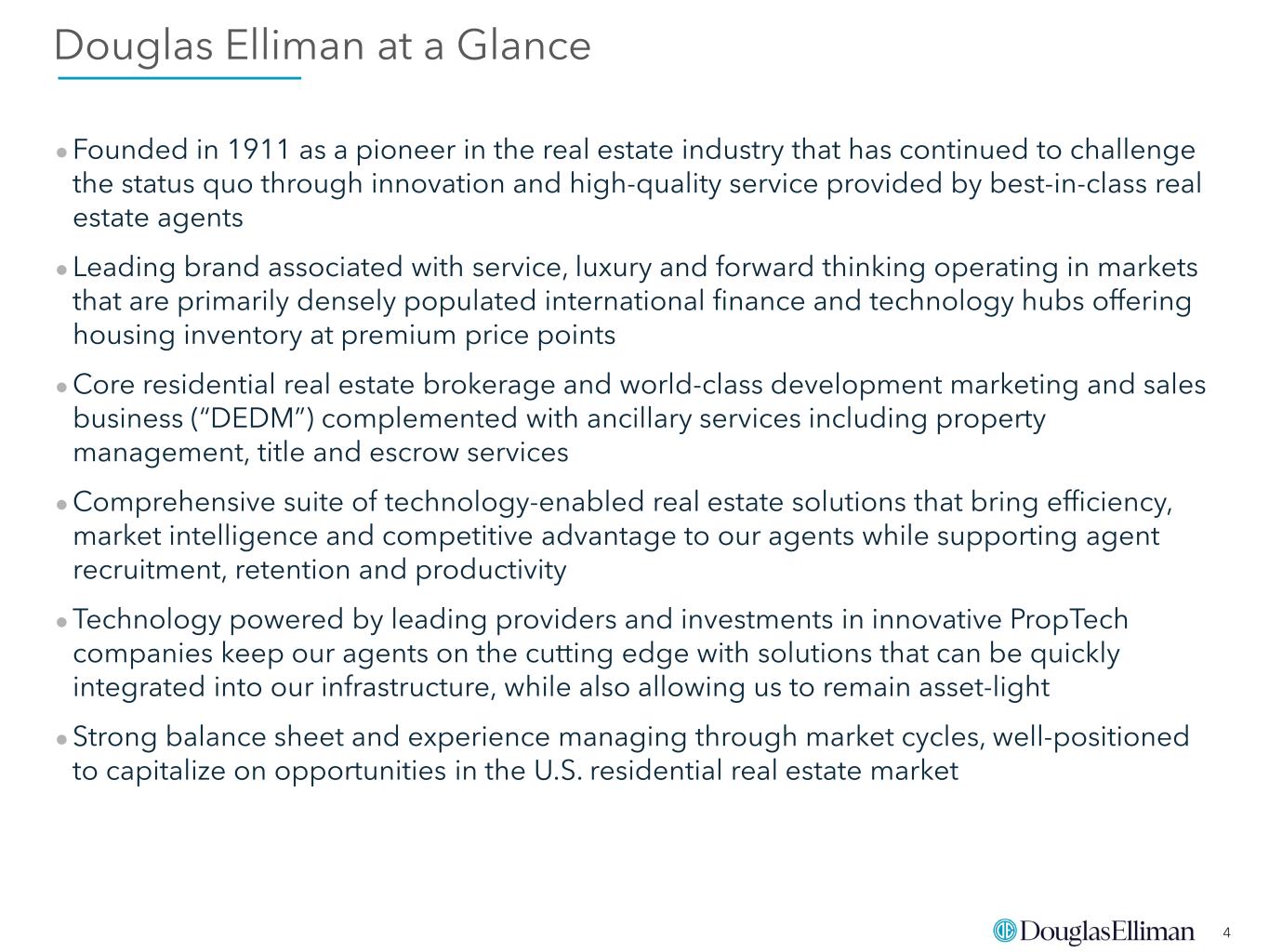 Douglas Elliman at a Glance

• Founded in 1911 as a pioneer in the real estate industry that has continued to challenge the status quo through innovation and high-quality service provided by best-in-class real estate agents

• Leading brand associated with service, luxury and forward thinking operating in markets that are primarily densely populated international finance and technology hubs offering housing inventory at premium price points

• Core residential real estate brokerage and world-class development marketing and sales business ("DEDM") complemented with ancillary services including property management, title and escrow services

• Comprehensive suite of technology-enabled real estate solutions that bring efficiency, market intelligence and competitive advantage to our agents while supporting agent recruitment, retention and productivity

• Technology powered by leading providers and investments in innovative PropTech companies keep our agents on the cutting edge with solutions that can be quickly integrated into our infrastructure, while also allowing us to remain asset-light

• Strong balance sheet and experience managing through market cycles, well-positioned to capitalize on opportunities in the U.S. residential real estate market

DouglasElliman 4